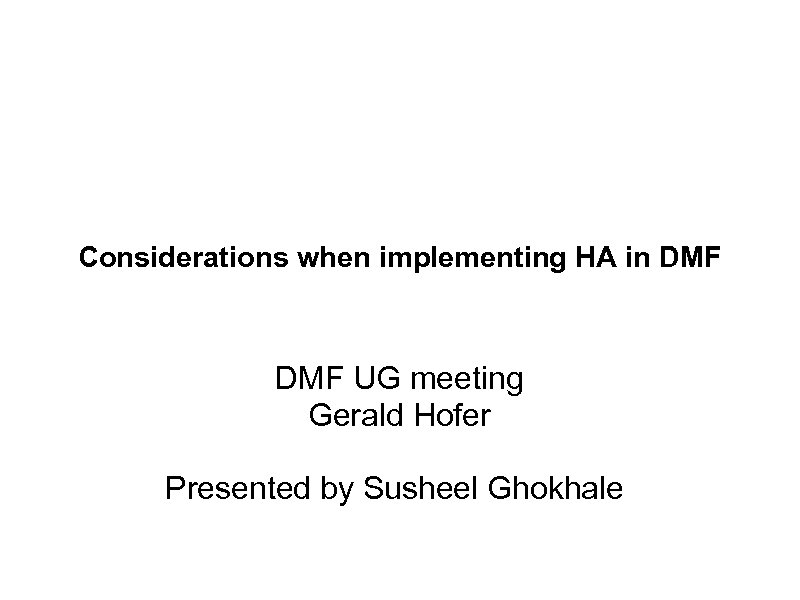 Considerations when implementing HA in DMF

DMF UG meeting
Gerald Hofer

Presented by Susheel Ghokhale